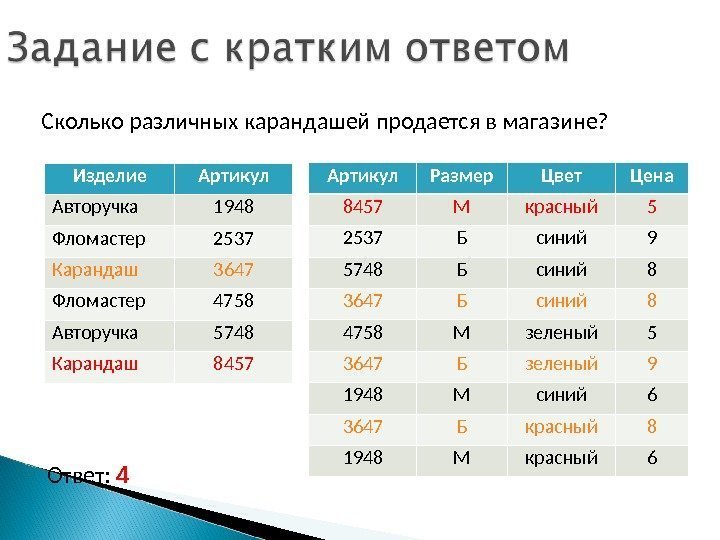 Задание с кратким ответом

Сколько различных карандашей продается в магазине?

| Изделие | Артикул |
|---|---|
| Авторучка | 1948 |
| Фломастер | 2537 |
| Карандаш | 3647 |
| Фломастер | 4758 |
| Авторучка | 5748 |
| Карандаш | 8457 |

| Артикул | Размер | Цвет | Цена |
|---|---|---|---|
| 8457 | М | красный | 5 |
| 2537 | Б | синий | 9 |
| 5748 | Б | синий | 8 |
| 3647 | Б | синий | 8 |
| 4758 | М | зеленый | 5 |
| 3647 | Б | зеленый | 9 |
| 1948 | М | синий | 6 |
| 3647 | Б | красный | 8 |
| 1948 | М | красный | 6 |

Ответ: 4